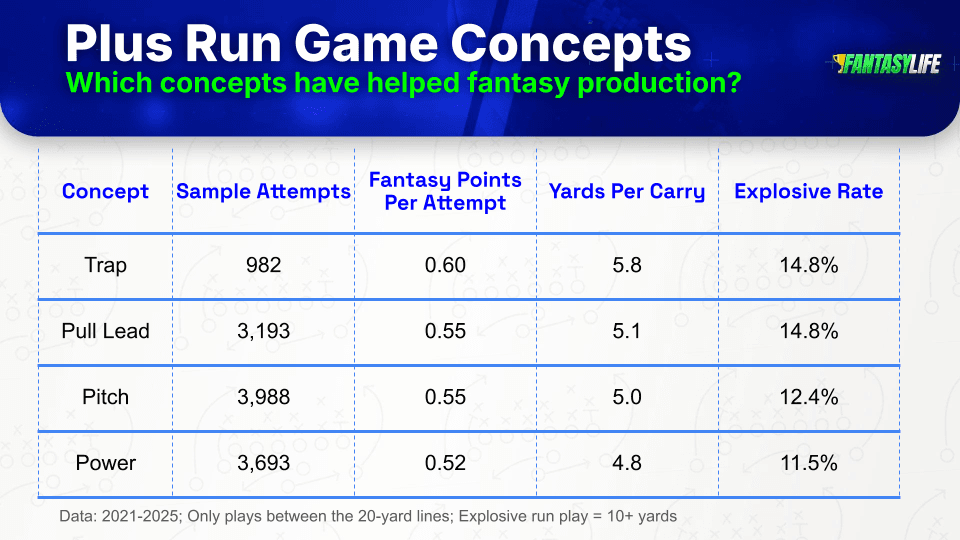 Plus Run Game Concepts
Which concepts have helped fantasy production?

FANTASYLIFE

| Concept | Sample Attempts | Fantasy Points Per Attempt | Yards Per Carry | Explosive Rate |
|---|---|---|---|---|
| Trap | 982 | 0.60 | 5.8 | 14.8% |
| Pull Lead | 3,193 | 0.55 | 5.1 | 14.8% |
| Pitch | 3,988 | 0.55 | 5.0 | 12.4% |
| Power | 3,693 | 0.52 | 4.8 | 11.5% |

Data: 2021-2025; Only plays between the 20-yard lines; Explosive run play = 10+ yards